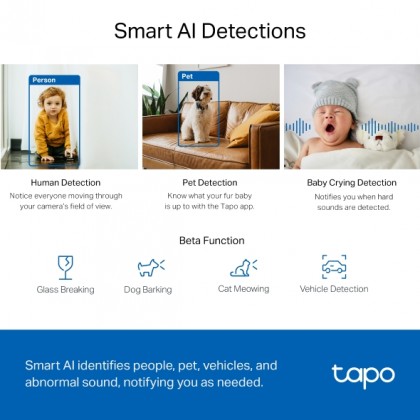 Smart AI Detections

Person

Pet

Human Detection
Notice everyone moving through your camera's field of view.

Pet Detection
Know what your fur baby is up to with the Tapo app.

Baby Crying Detection
Notifies you when hard sounds are detected.

Beta Function

Glass Breaking

Dog Barking

Cat Meowing

Vehicle Detection

Smart AI identifies people, pet, vehicles, and abnormal sound, notifying you as needed.

tapo